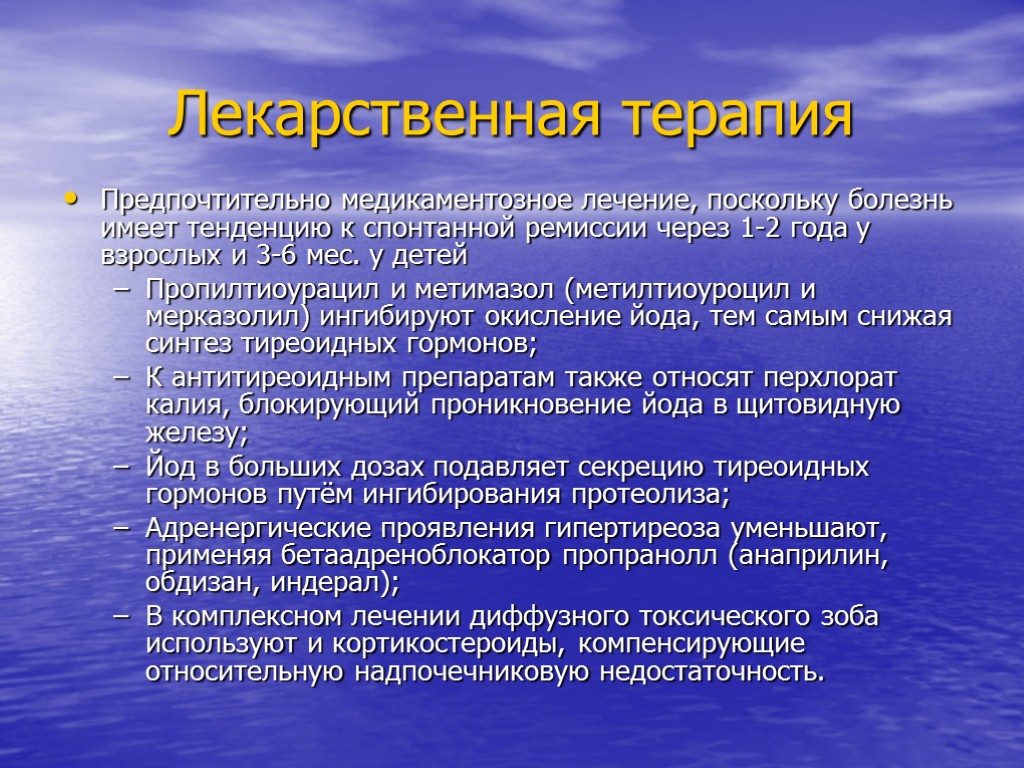 Лекарственная терапия

• Предпочтительно медикаментозное лечение, поскольку болезнь имеет тенденцию к спонтанной ремиссии через 1-2 года у взрослых и 3-6 мес. у детей

– Пропилтиоурацил и метимазол (метилтиоуроцил и мерказолил) ингибируют окисление йода, тем самым снижая синтез тиреоидных гормонов;

– К антитиреоидным препаратам также относят перхлорат калия, блокирующий проникновение йода в щитовидную железу;

– Йод в больших дозах подавляет секрецию тиреоидных гормонов путём ингибирования протеолиза;

– Адренергические проявления гипертиреоза уменьшают, применяя бетаадреноблокатор пропранолл (анаприлин, обдизан, индерал);

– В комплексном лечении диффузного токсического зоба используют и кортикостероиды, компенсирующие относительную надпочечниковую недостаточность.